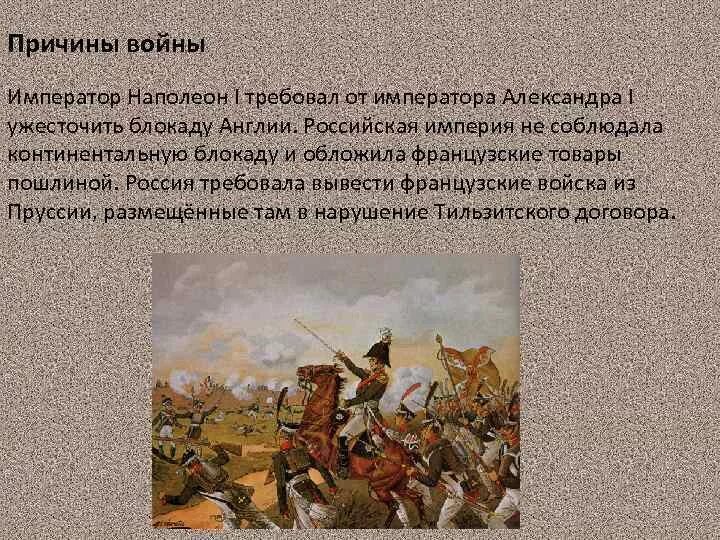 Причины войны

Император Наполеон I требовал от императора Александра I ужесточить блокаду Англии. Российская империя не соблюдала континентальную блокаду и обложила французские товары пошлиной. Россия требовала вывести французские войска из Пруссии, размещённые там в нарушение Тильзитского договора.